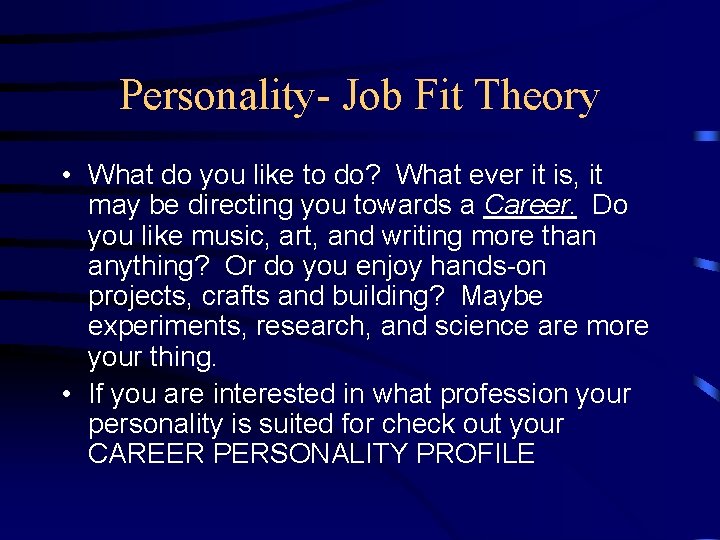 Personality- Job Fit Theory

• What do you like to do? What ever it is, it may be directing you towards a Career. Do you like music, art, and writing more than anything? Or do you enjoy hands-on projects, crafts and building? Maybe experiments, research, and science are more your thing.

• If you are interested in what profession your personality is suited for check out your CAREER PERSONALITY PROFILE